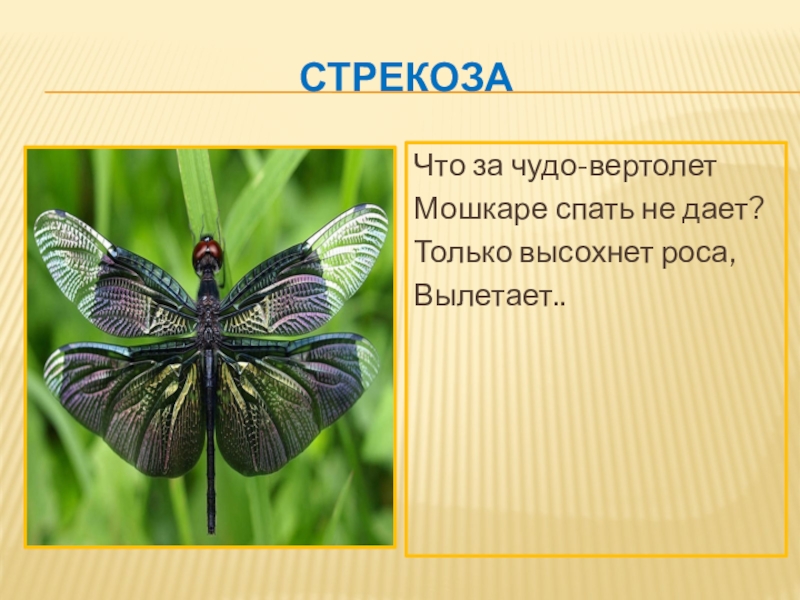 СТРЕКОЗА

Что за чудо-вертолет
Мошкаре спать не дает?
Только высохнет роса,
Вылетает..